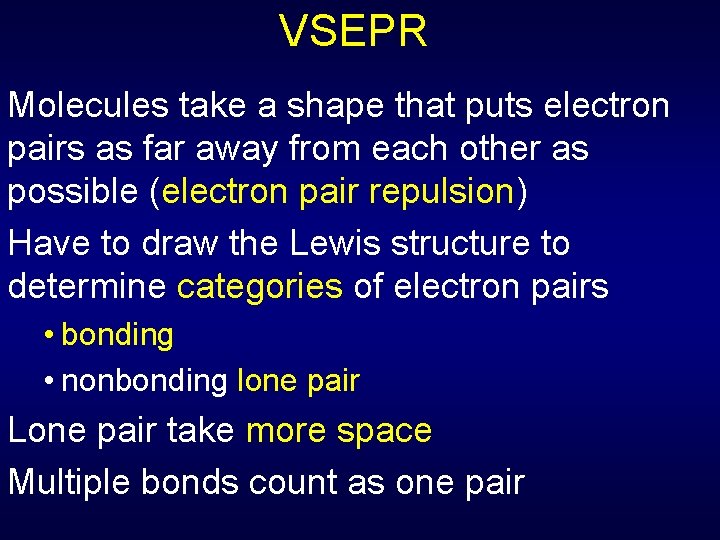 VSEPR

Molecules take a shape that puts electron pairs as far away from each other as possible (electron pair repulsion)

Have to draw the Lewis structure to determine categories of electron pairs

• bonding

• nonbonding lone pair

Lone pair take more space

Multiple bonds count as one pair